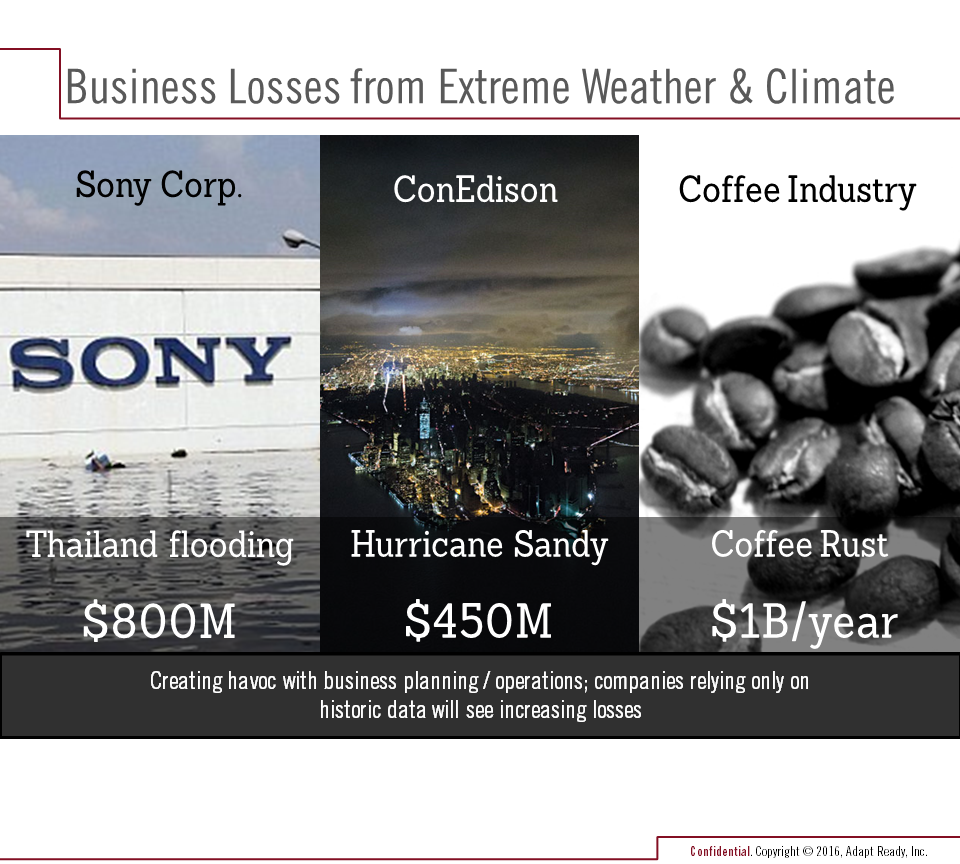 Business Losses from Extreme Weather & Climate

Sony Corp.

SONY

Thailand flooding

$800M

ConEdison

Hurricane Sandy

$450M

Coffee Industry

Coffee Rust

$1B/year

Creating havoc with business planning / operations; companies relying only on historic data will see increasing losses

Confidential. Copyright © 2016, Adapt Ready, Inc.